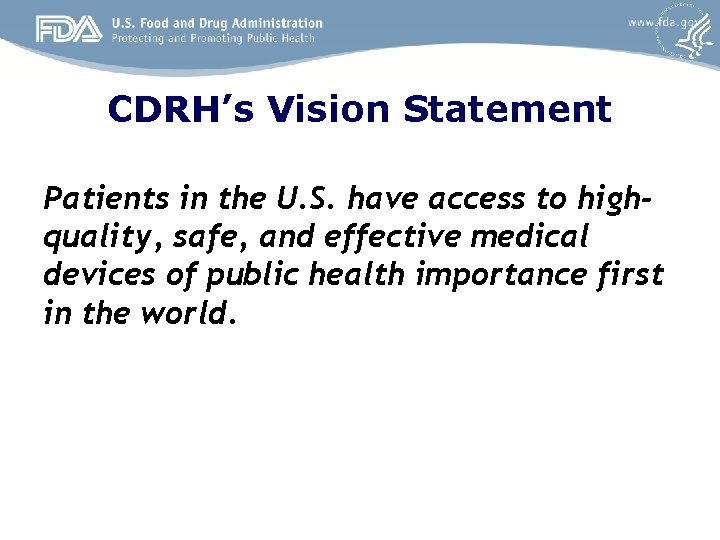 FDA U.S. Food and Drug Administration
Protecting and Promoting Public Health

www.fda.gov

CDRH's Vision Statement

Patients in the U.S. have access to high-quality, safe, and effective medical devices of public health importance first in the world.